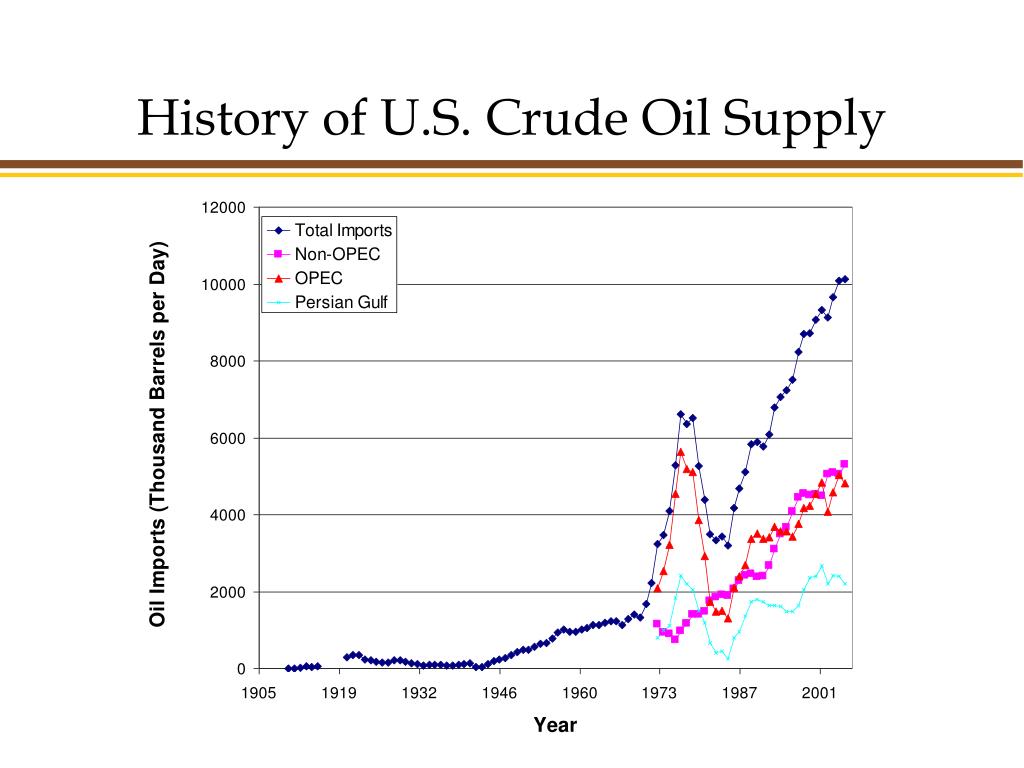 History of U.S. Crude Oil Supply

Total Imports
Non-OPEC
OPEC
Persian Gulf

Oil Imports (Thousand Barrels per Day)

12000
10000
8000
6000
4000
2000
0

1905
1919
1932
1946
1960
1973
1987
2001

Year